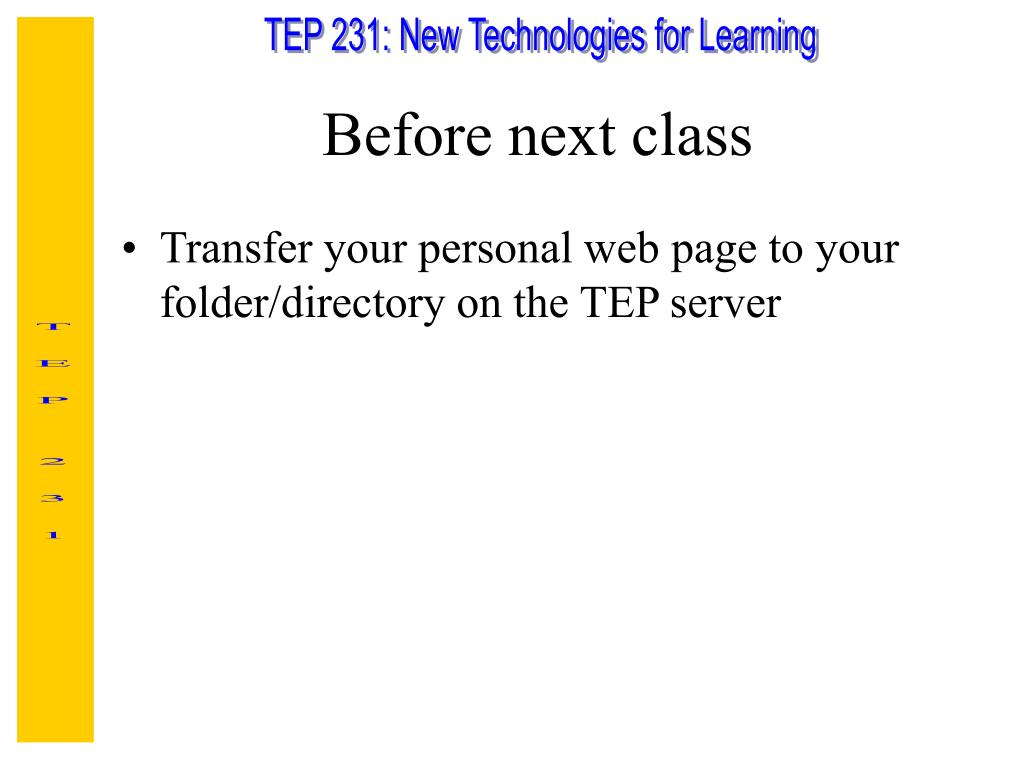 TEP 231: New Technologies for Learning

Before next class

• Transfer your personal web page to your folder/directory on the TEP server

TEP 231